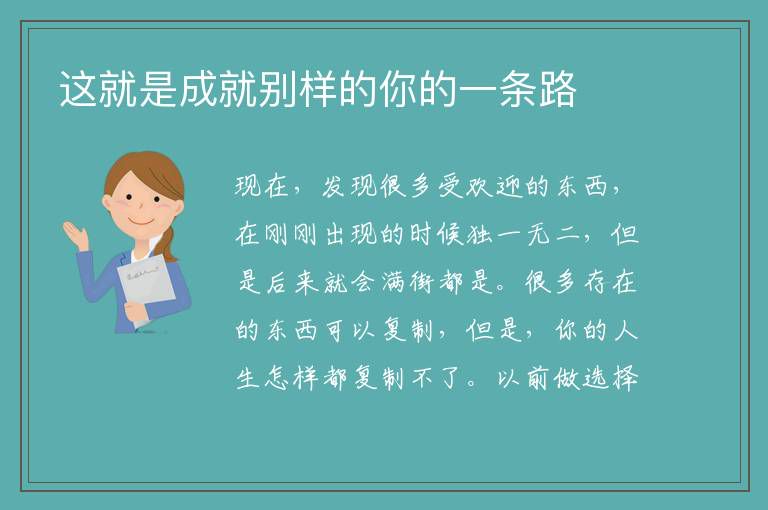 这就是成就别样的你的一条路

现在，发现很多受欢迎的东西，在刚刚出现的时候独一无二，但是后来就会满街都是。很多存在的东西可以复制，但是，你的人生怎样都复制不了。以前做选择